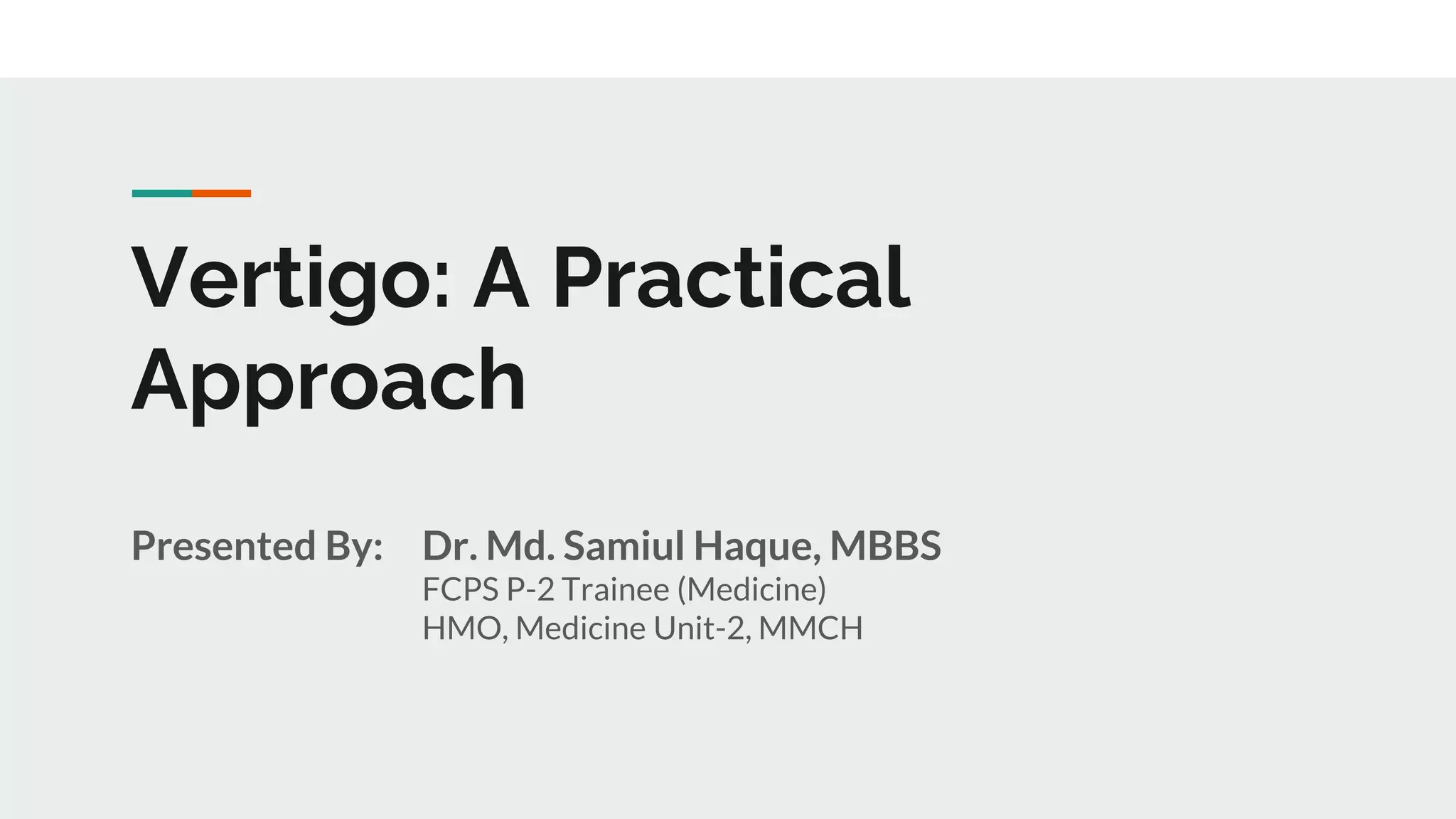 Vertigo: A Practical Approach

Presented By: Dr. Md. Samiul Haque, MBBS
FCPS P-2 Trainee (Medicine)
HMO, Medicine Unit-2, MMCH